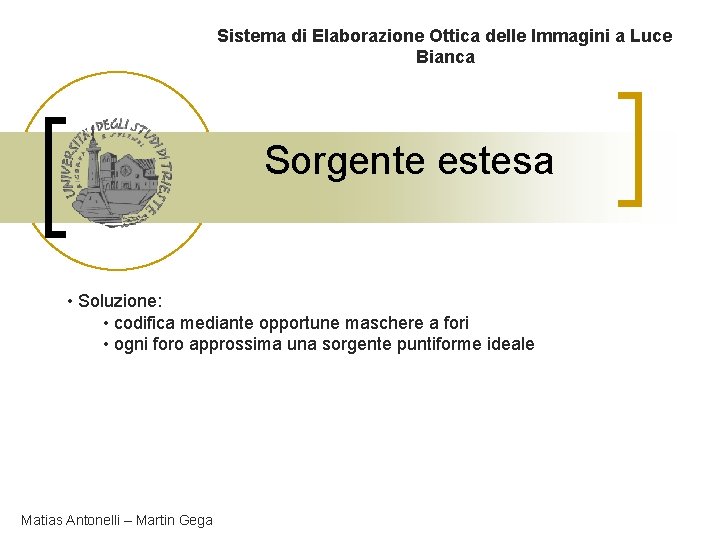 Sistema di Elaborazione Ottica delle Immagini a Luce Bianca

UNIVERSITÀ DEGLI STUDI DI TRIESTE

Sorgente estesa

• Soluzione:
• codifica mediante opportune maschere a fori
• ogni foro approssima una sorgente puntiforme ideale

Matias Antonelli – Martin Gega